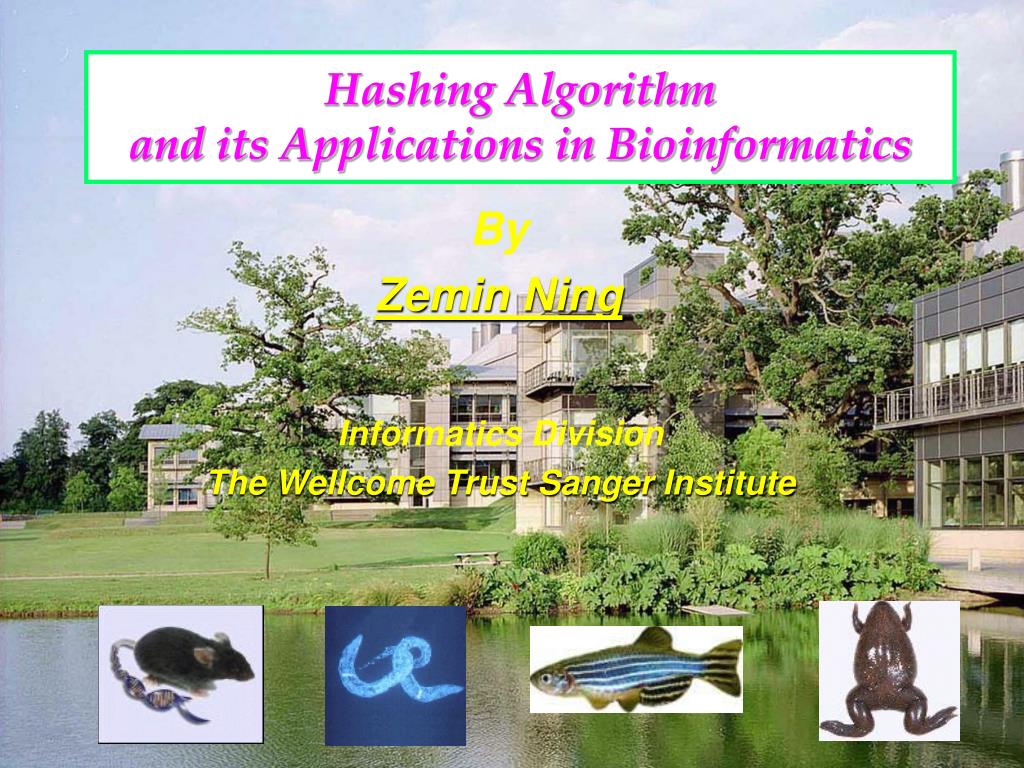 Hashing Algorithm
and its Applications in Bioinformatics

By

Zemin Ning

Informatics Division
The Wellcome Trust Sanger Institute